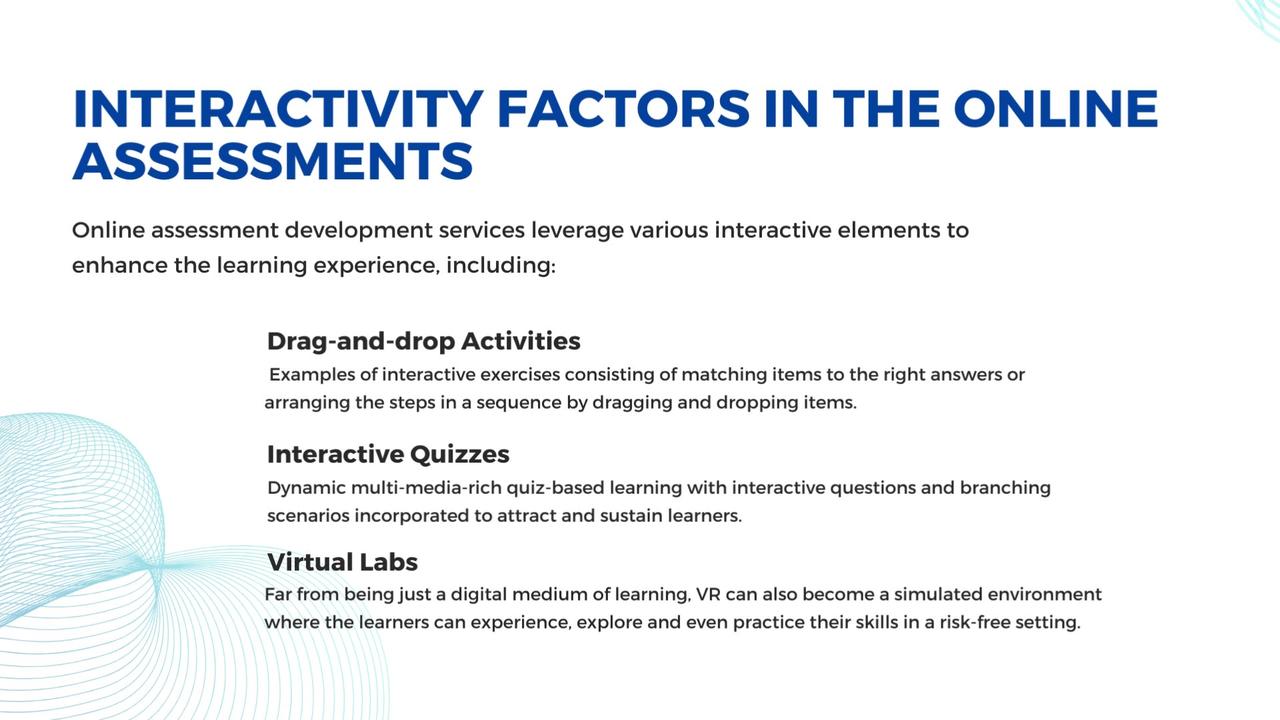 INTERACTIVITY FACTORS IN THE ONLINE ASSESSMENTS

Online assessment development services leverage various interactive elements to enhance the learning experience, including:

Drag-and-drop Activities

Examples of interactive exercises consisting of matching items to the right answers or arranging the steps in a sequence by dragging and dropping items.

Interactive Quizzes

Dynamic multi-media-rich quiz-based learning with interactive questions and branching scenarios incorporated to attract and sustain learners.

Virtual Labs

Far from being just a digital medium of learning, VR can also become a simulated environment where the learners can experience, explore and even practice their skills in a risk-free setting.